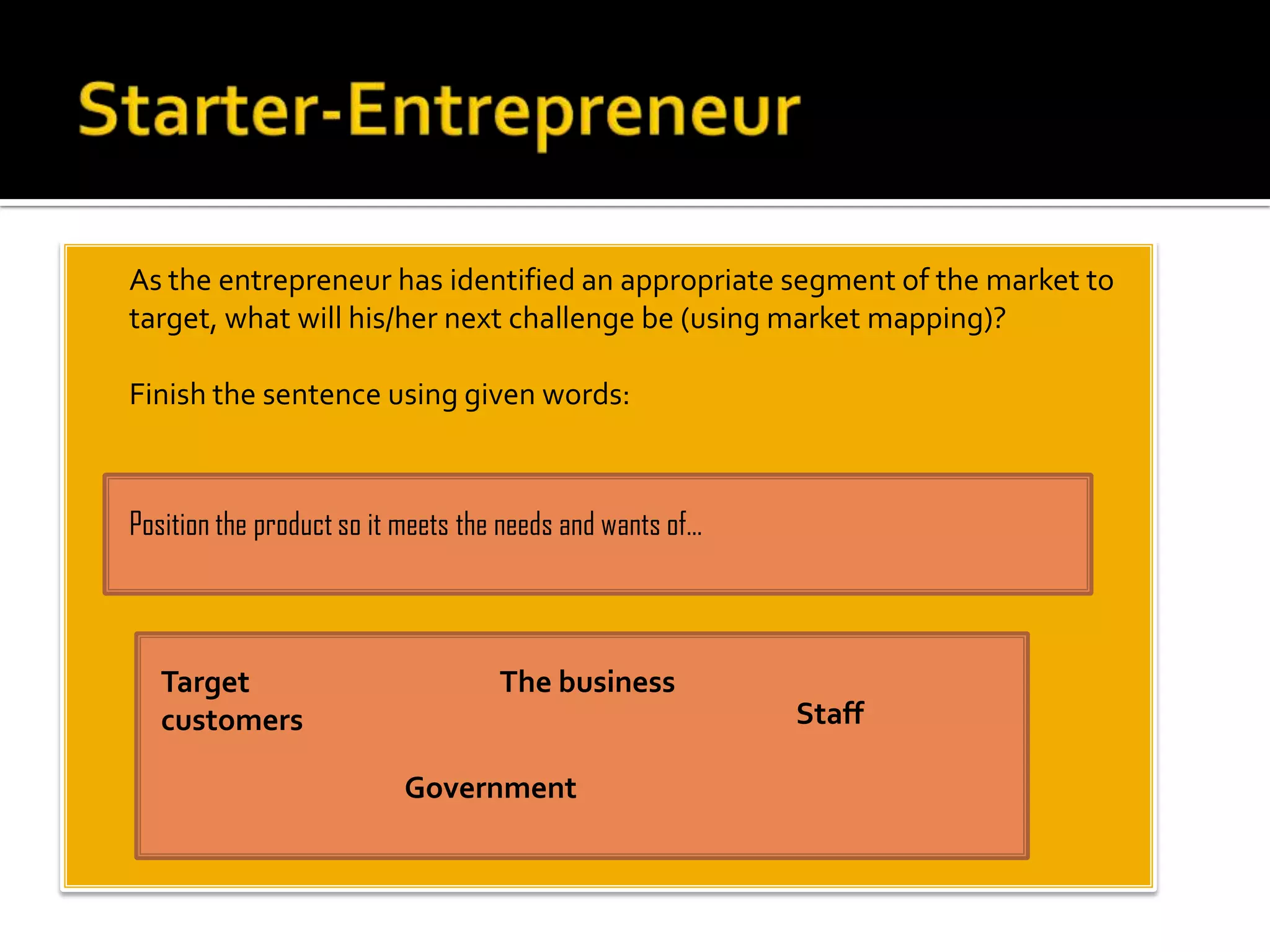 Starter-Entrepreneur

As the entrepreneur has identified an appropriate segment of the market to target, what will his/her next challenge be (using market mapping)?

Finish the sentence using given words:

Position the product so it meets the needs and wants of…

Target customers

The business

Staff

Government